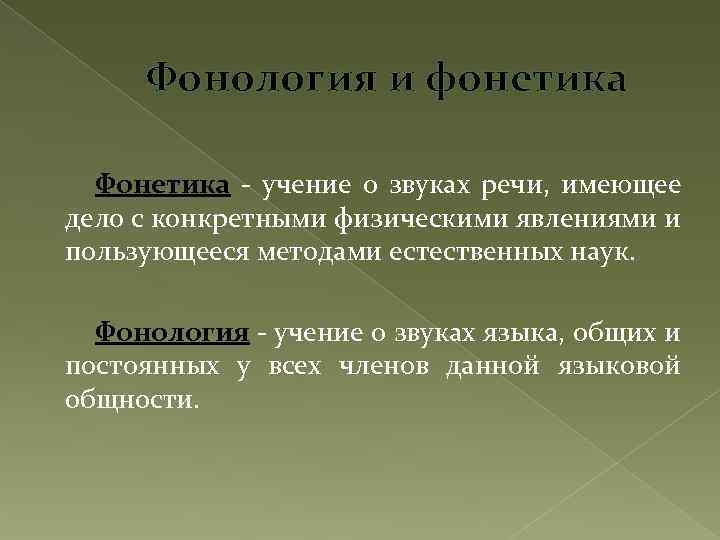 Фонология и фонетика

Фонетика - учение о звуках речи, имеющее дело с конкретными физическими явлениями и пользующееся методами естественных наук.

Фонология - учение о звуках языка, общих и постоянных у всех членов данной языковой общности.